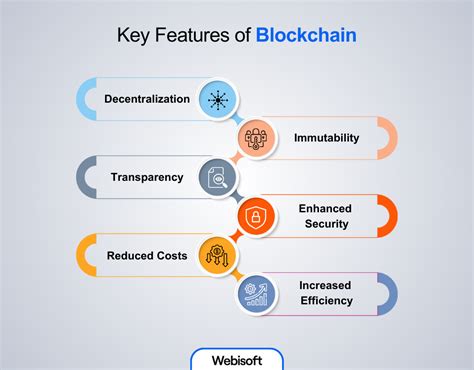 Key Features of Blockchain

Decentralization

Immutability

Transparency

Enhanced Security

Reduced Costs

Increased Efficiency

Webisoft